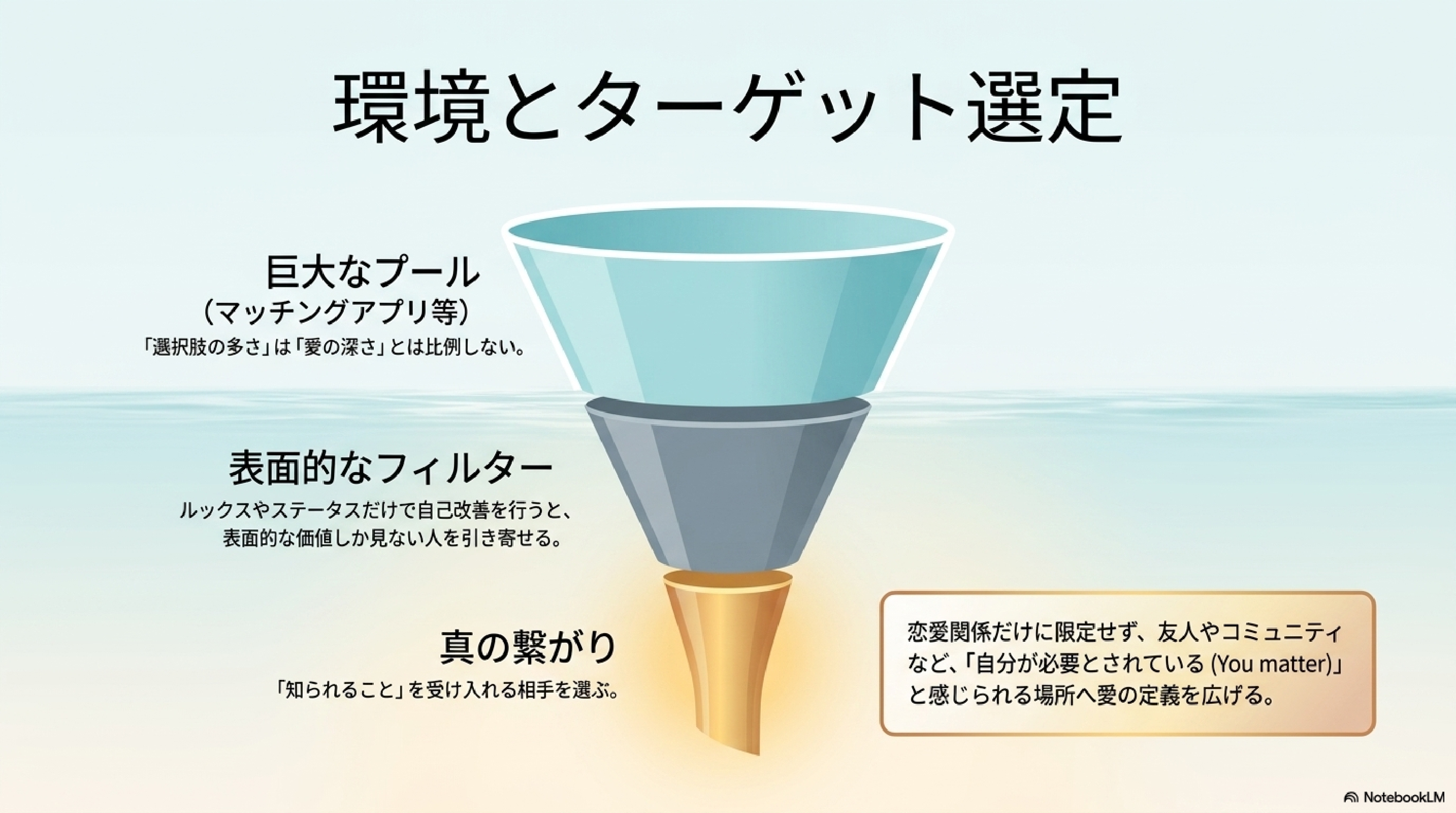 環境とターゲット選定

巨大なプール
（マッチングアプリ等）
「選択肢の多さ」は「愛の深さ」とは比例しない。

表面的なフィルター
ルックスやステータスだけで自己改善を行うと、表面的な価値しか見ない人を引き寄せる。

真の繋がり
「知られること」を受け入れる相手を選ぶ。

恋愛関係だけに限定せず、友人やコミュニティなど、「自分が必要とされている (You matter)」と感じられる場所へ愛の定義を広げる。

NotebookLM